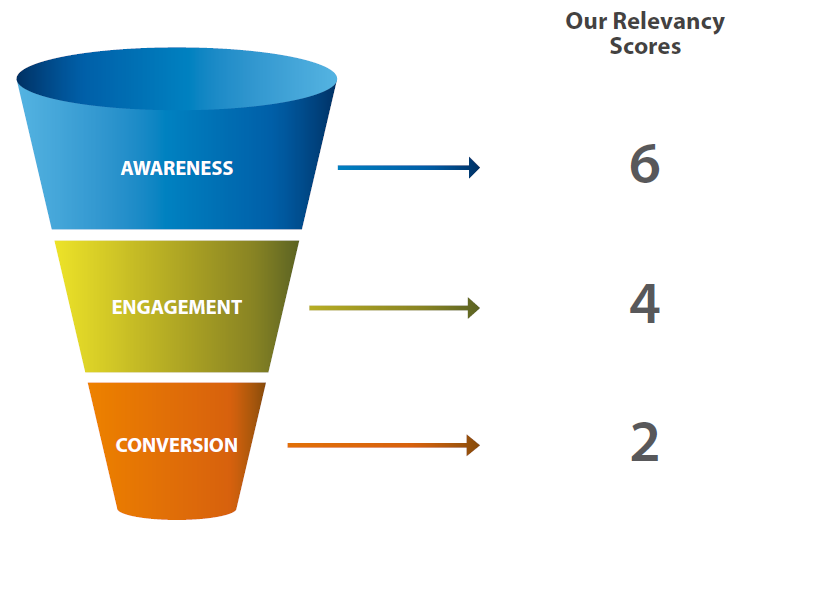 Our Relevancy Scores

AWARENESS

6

ENGAGEMENT

4

CONVERSION

2